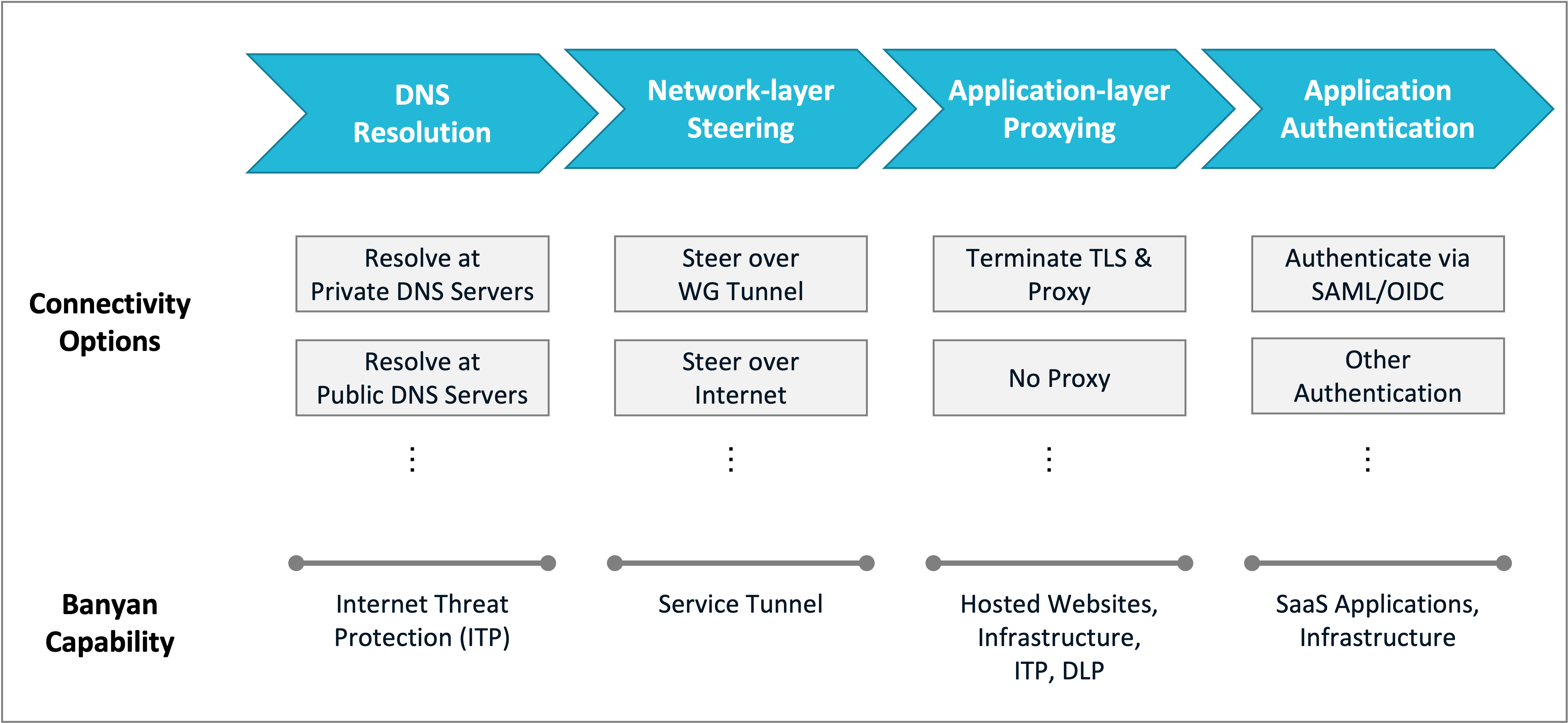 DNS Resolution

Network-layer Steering

Application-layer Proxying

Application Authentication

Connectivity Options

Resolve at Private DNS Servers

Resolve at Public DNS Servers

⋮

Steer over WG Tunnel

Steer over Internet

⋮

Terminate TLS & Proxy

No Proxy

⋮

Authenticate via SAML/OIDC

Other Authentication

⋮

Banyan Capability

Internet Threat Protection (ITP)

Service Tunnel

Hosted Websites, Infrastructure, ITP, DLP

SaaS Applications, Infrastructure